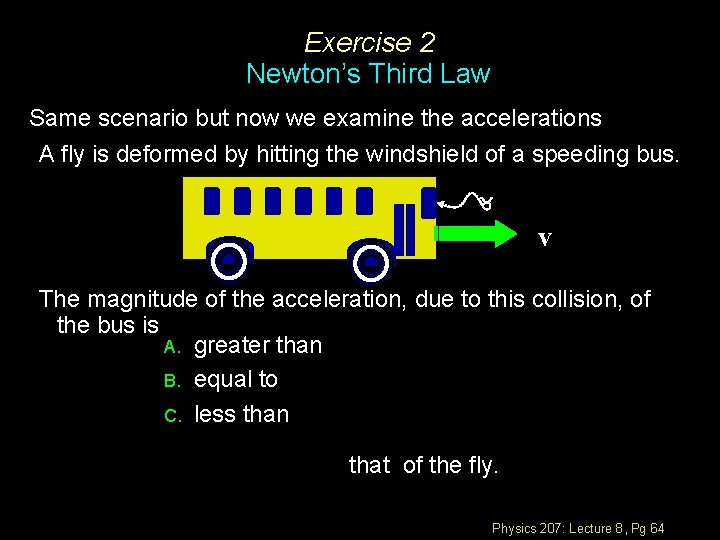 Exercise 2
Newton's Third Law

Same scenario but now we examine the accelerations

A fly is deformed by hitting the windshield of a speeding bus.

v

The magnitude of the acceleration, due to this collision, of the bus is

A. greater than
B. equal to
C. less than

that of the fly.

Physics 207: Lecture 8, Pg 64